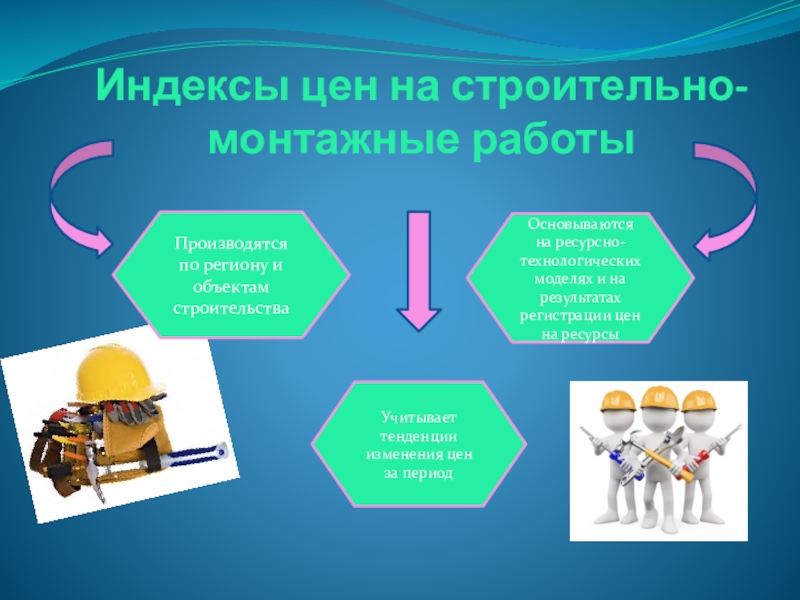 Индексы цен на строительно-монтажные работы

Производятся по региону и объектам строительства

Основываются на ресурсно-технологических моделях и на результатах регистрации цен на ресурсы

Учитывает тенденции изменения цен за период